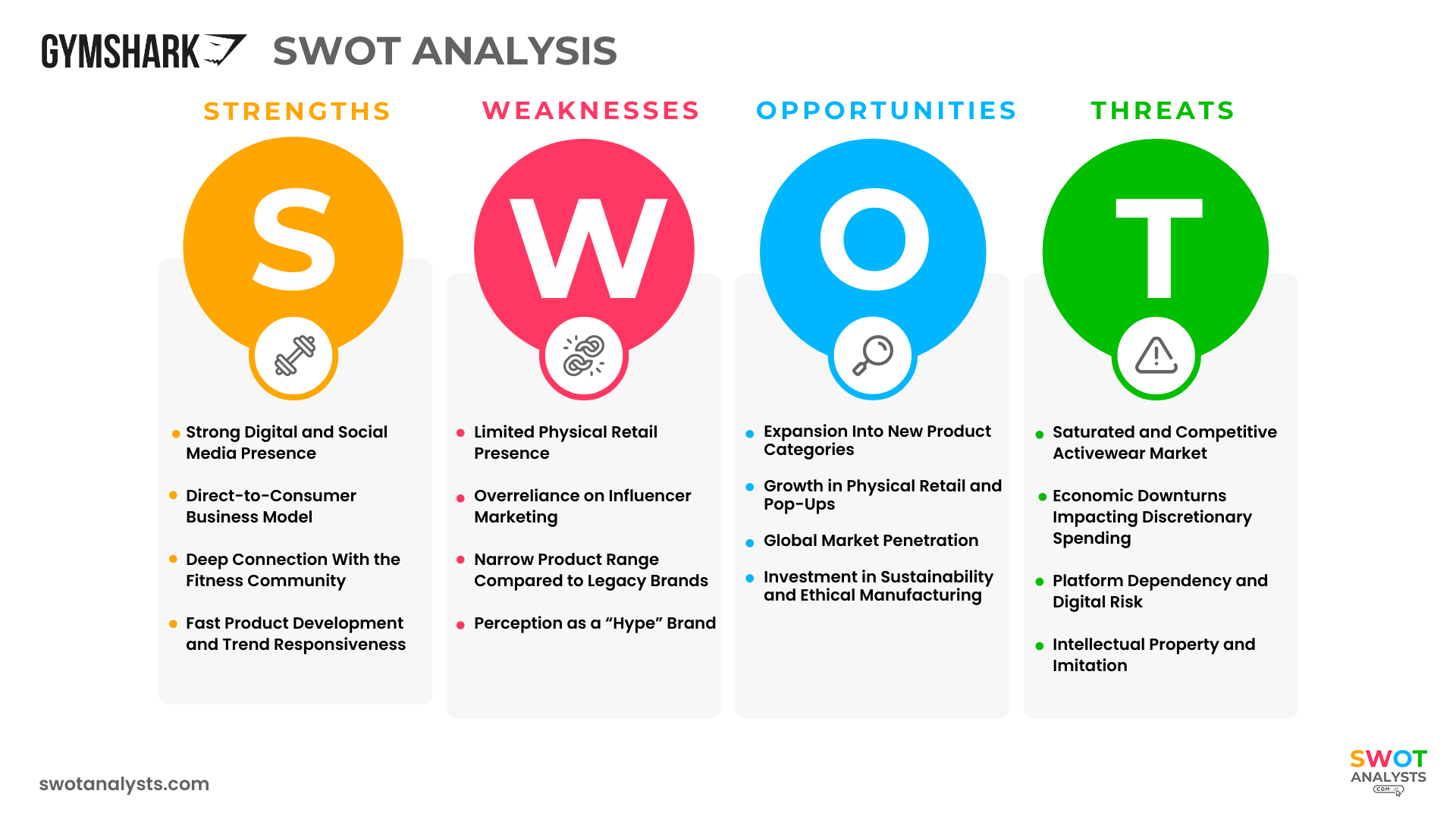 GYMSHARK SWOT ANALYSIS

STRENGTHS

S

- Strong Digital and Social Media Presence
- Direct-to-Consumer Business Model
- Deep Connection With the Fitness Community
- Fast Product Development and Trend Responsiveness

WEAKNESSES

W

- Limited Physical Retail Presence
- Overreliance on Influencer Marketing
- Narrow Product Range Compared to Legacy Brands
- Perception as a “Hype” Brand

OPPORTUNITIES

O

- Expansion Into New Product Categories
- Growth in Physical Retail and Pop-Ups
- Global Market Penetration
- Investment in Sustainability and Ethical Manufacturing

THREATS

T

- Saturated and Competitive Activewear Market
- Economic Downturns Impacting Discretionary Spending
- Platform Dependency and Digital Risk
- Intellectual Property and Imitation

swotanalysts.com

SWOT ANALYSTS .COM